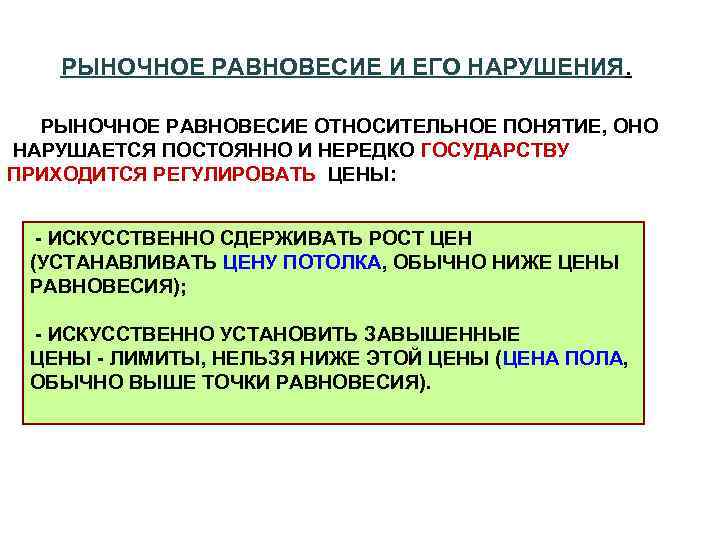 РЫНОЧНОЕ РАВНОВЕСИЕ И ЕГО НАРУШЕНИЯ.

РЫНОЧНОЕ РАВНОВЕСИЕ ОТНОСИТЕЛЬНОЕ ПОНЯТИЕ, ОНО НАРУШАЕТСЯ ПОСТОЯННО И НЕРЕДКО ГОСУДАРСТВУ ПРИХОДИТСЯ РЕГУЛИРОВАТЬ ЦЕНЫ:

- ИСКУССТВЕННО СДЕРЖИВАТЬ РОСТ ЦЕН (УСТАНАВЛИВАТЬ ЦЕНУ ПОТОЛКА, ОБЫЧНО НИЖЕ ЦЕНЫ РАВНОВЕСИЯ);

- ИСКУССТВЕННО УСТАНОВИТЬ ЗАВЫШЕННЫЕ ЦЕНЫ - ЛИМИТЫ, НЕЛЬЗЯ НИЖЕ ЭТОЙ ЦЕНЫ (ЦЕНА ПОЛА, ОБЫЧНО ВЫШЕ ТОЧКИ РАВНОВЕСИЯ).